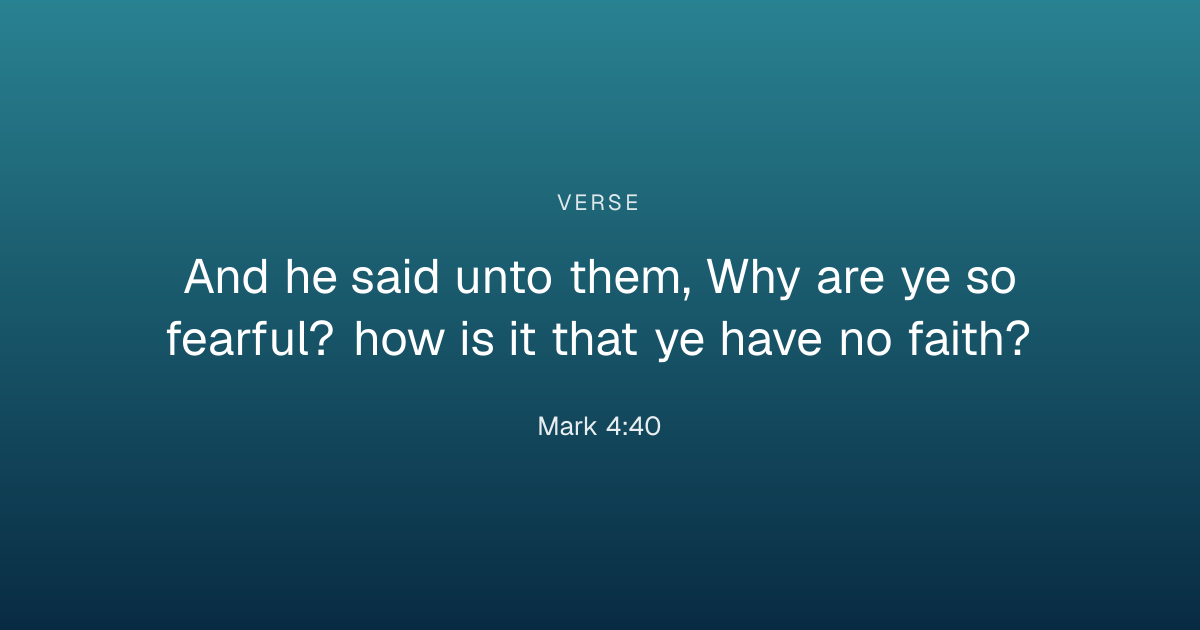 VERSE

And he said unto them, Why are ye so fearful? how is it that ye have no faith?

Mark 4:40